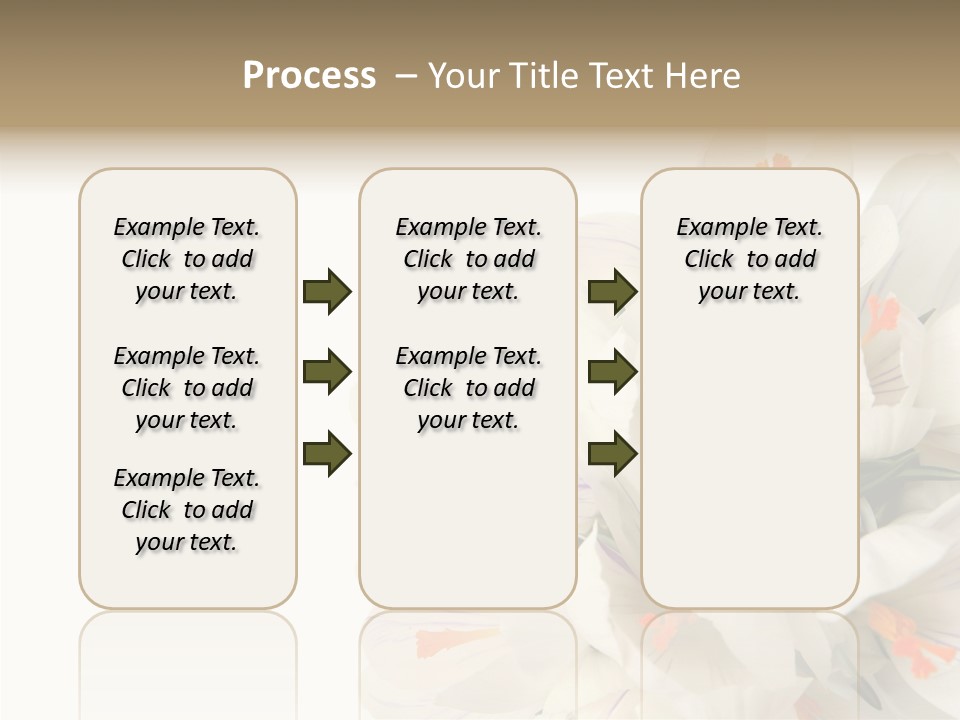 Process – Your Title Text Here

Example Text. Click to add your text.

Example Text. Click to add your text.

Example Text. Click to add your text.

Example Text. Click to add your text.

Example Text. Click to add your text.

Example Text. Click to add your text.